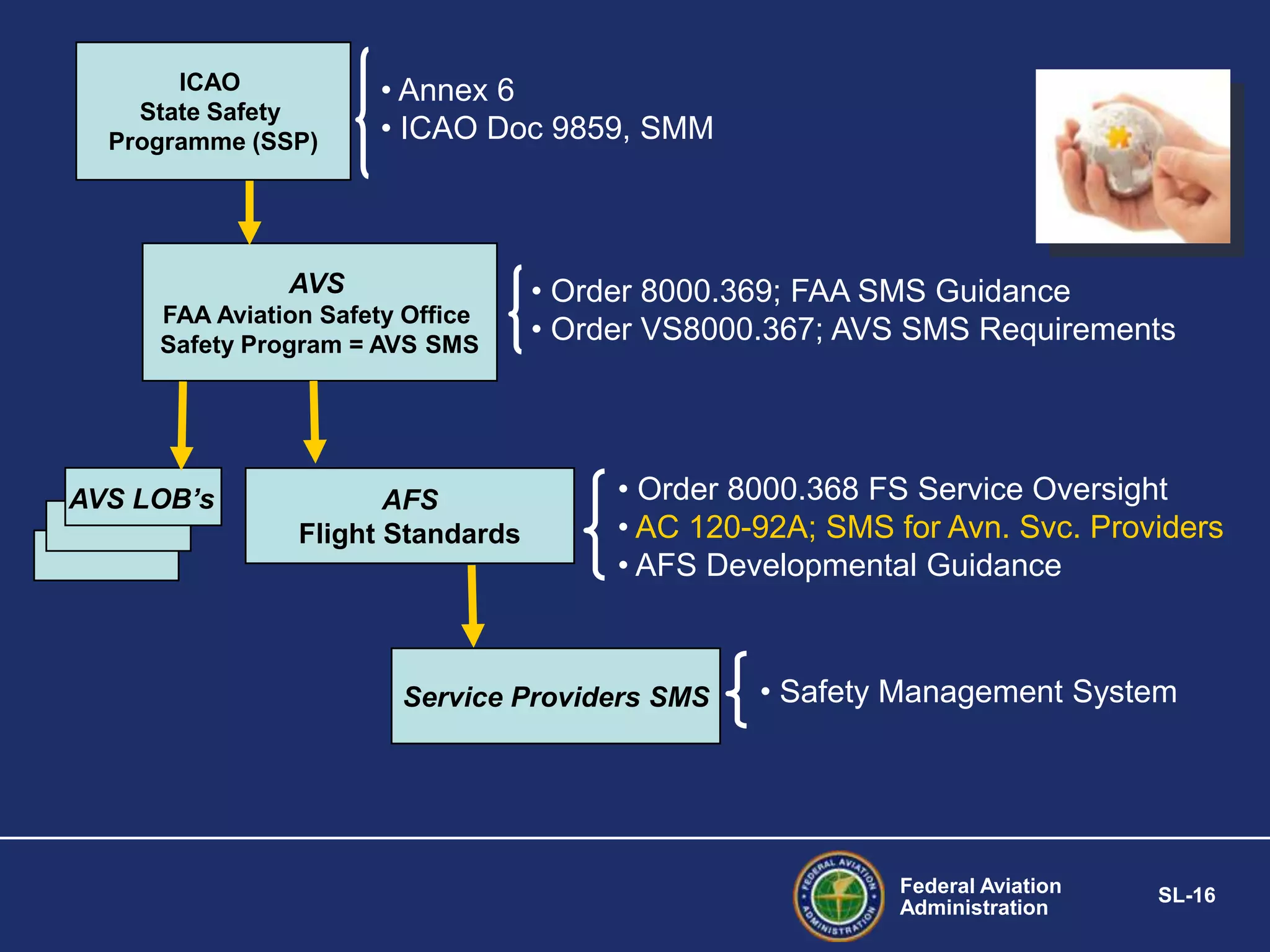 ICAO
State Safety
Programme (SSP)

• Annex 6
• ICAO Doc 9859, SMM

AVS
FAA Aviation Safety Office
Safety Program = AVS SMS

• Order 8000.369; FAA SMS Guidance
• Order VS8000.367; AVS SMS Requirements

AVS LOB's

AFS
Flight Standards

• Order 8000.368 FS Service Oversight
• AC 120-92A; SMS for Avn. Svc. Providers
• AFS Developmental Guidance

Service Providers SMS

• Safety Management System

FEDERAL AVIATION ADMINISTRATION

Federal Aviation
Administration

SL-16